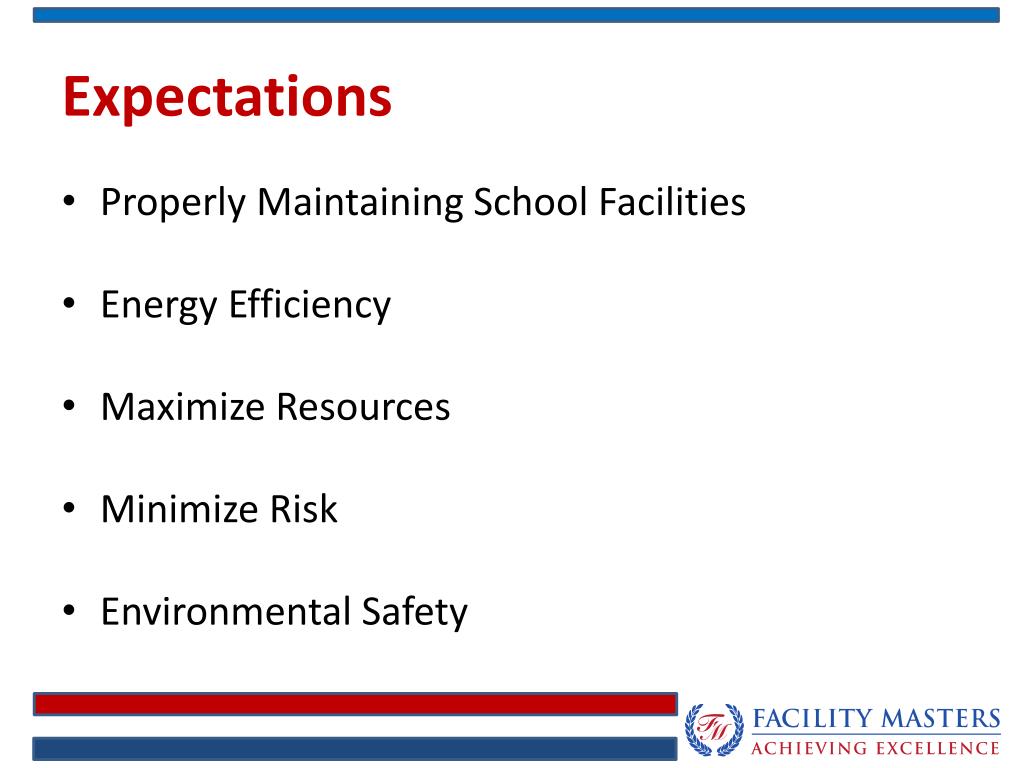 Expectations

• Properly Maintaining School Facilities

• Energy Efficiency

• Maximize Resources

• Minimize Risk

• Environmental Safety

FM

FACILITY MASTERS
ACHIEVING EXCELLENCE